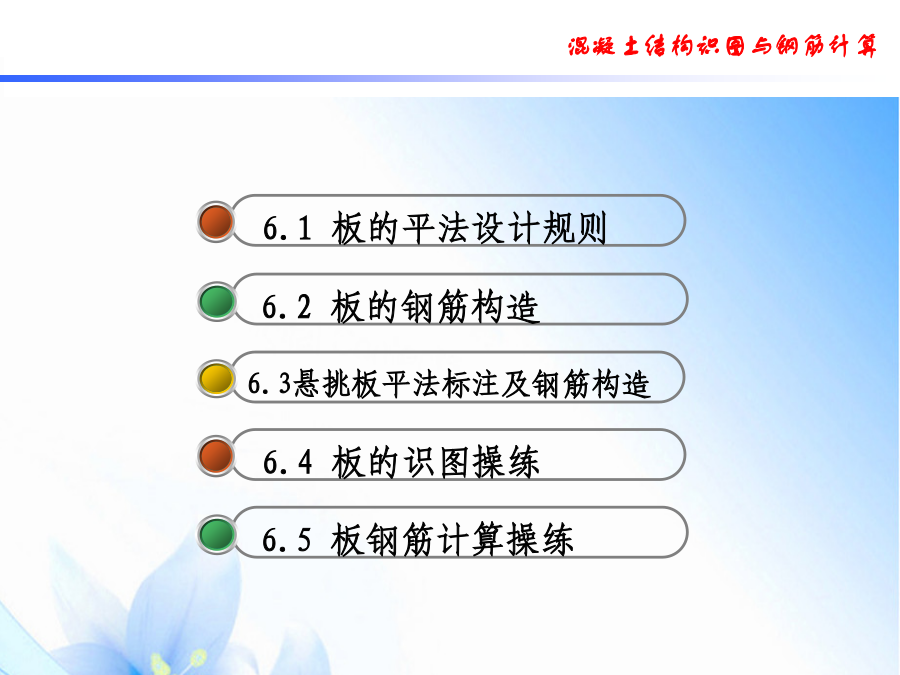 混凝土结构识图与钢筋计算

6.1 板的平法设计规则

6.2 板的钢筋构造

6.3悬挑板平法标注及钢筋构造

6.4 板的识图操练

6.5 板钢筋计算操练